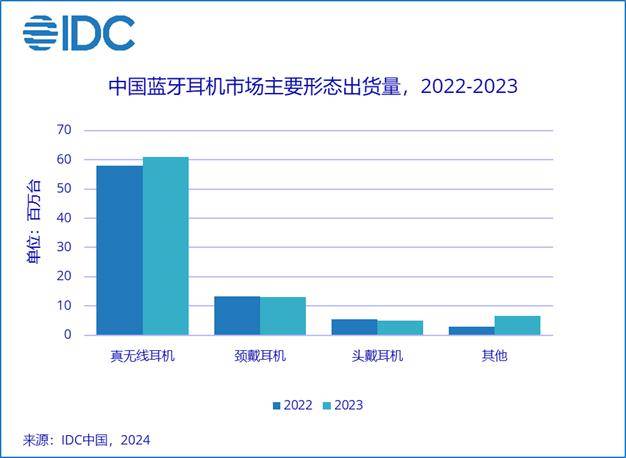 IDC

中国蓝牙耳机市场主要形态出货量，2022-2023

单位：百万台

70
60
50
40
30
20
10
0

真无线耳机
颈戴耳机
头戴耳机
其他

2022
2023

来源：IDC中国，2024